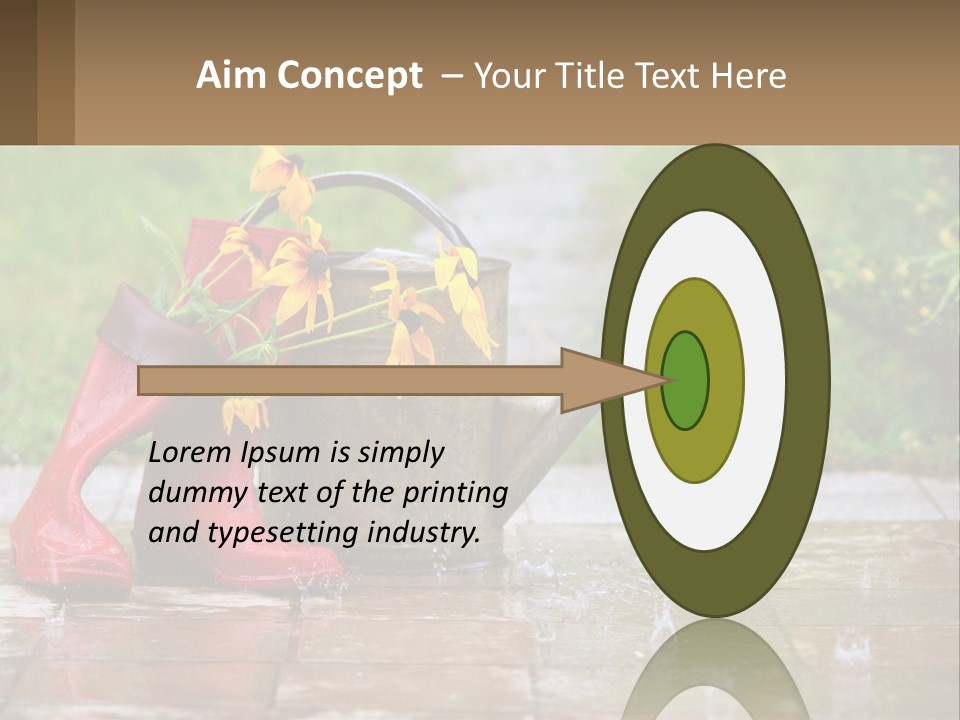 Aim Concept – Your Title Text Here

Lorem Ipsum is simply dummy text of the printing and typesetting industry.